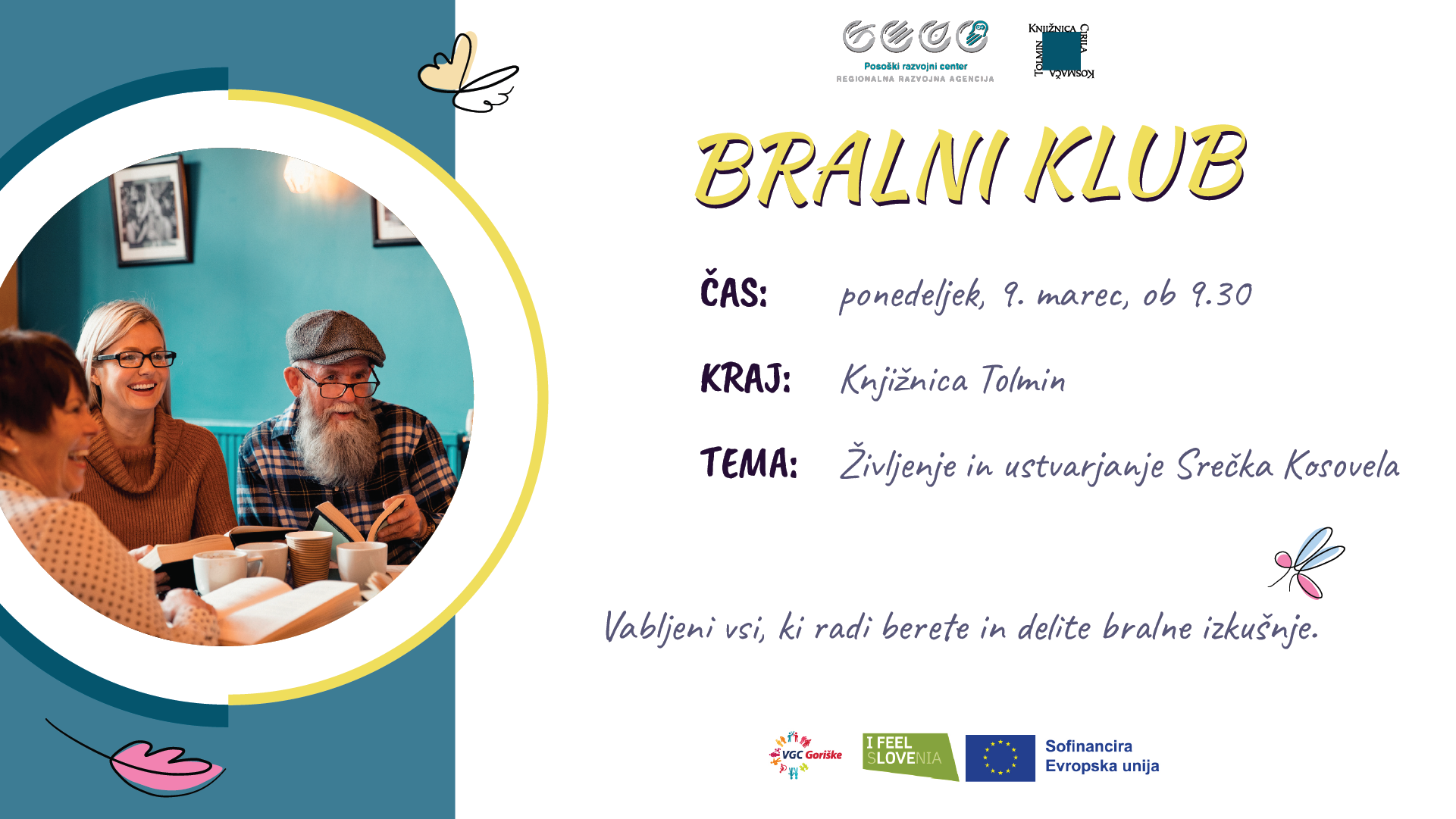 Posoški razvojni center
REGIONALNA RAZVOJNA AGENCIJA

KNJIŽNICA CIRILA KOSMAČA TOLMIN

BRALNI KLUB

ČAS: ponedeljek, 9. marec, ob 9.30

KRAJ: Knjižnica Tolmin

TEMA: Življenje in ustvarjanje Srečka Kosovela

Vabljeni vsi, ki radi berete in delite bralne izkušnje.

VGC Goriške

I FEEL SLOVENIA

Sofinancira Evropska unija